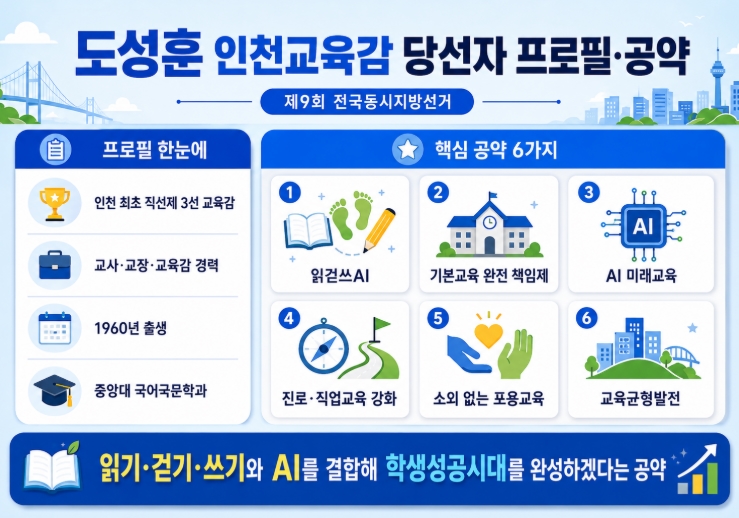 도성훈 인천교육감 당선자 프로필·공약

제9회 전국동시지방선거

프로필 한눈에

인천 최초 직선제 3선 교육감

교사·교장·교육감 경력

1960년 출생

중앙대 국어국문학과

핵심 공약 6가지

1
읽걷쓰AI

2
기본교육 완전 책임제

3
AI
AI 미래교육

4
진로·직업교육 강화

5
소외 없는 포용교육

6
교육균형발전

읽기·걷기·쓰기와 AI를 결합해 학생성공시대를 완성하겠다는 공약